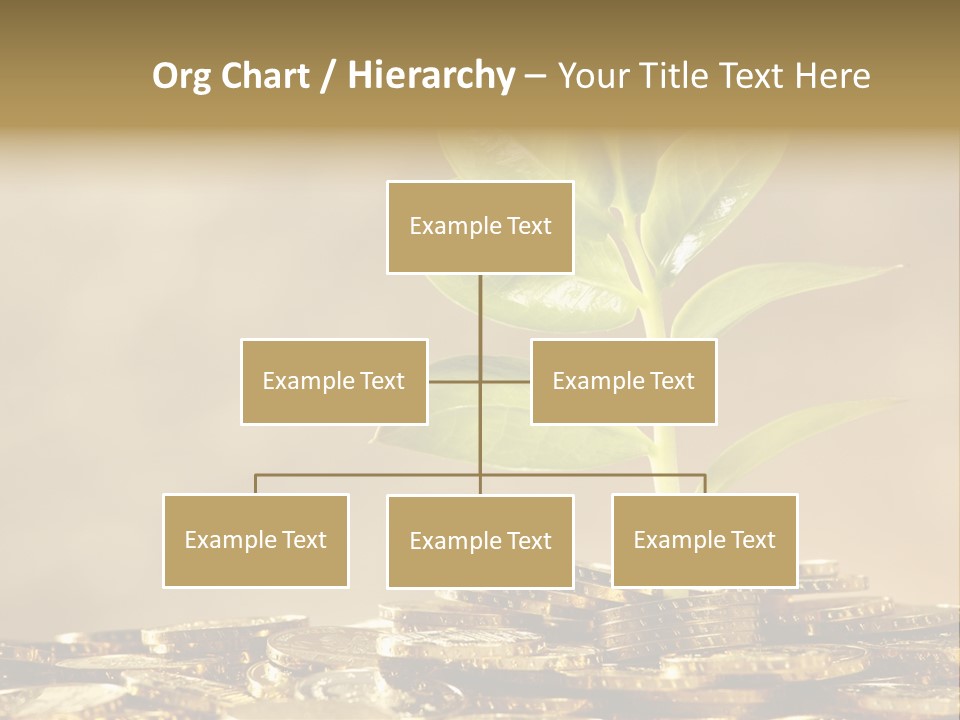 Org Chart / Hierarchy – Your Title Text Here

Example Text

Example Text

Example Text

Example Text

Example Text

Example Text